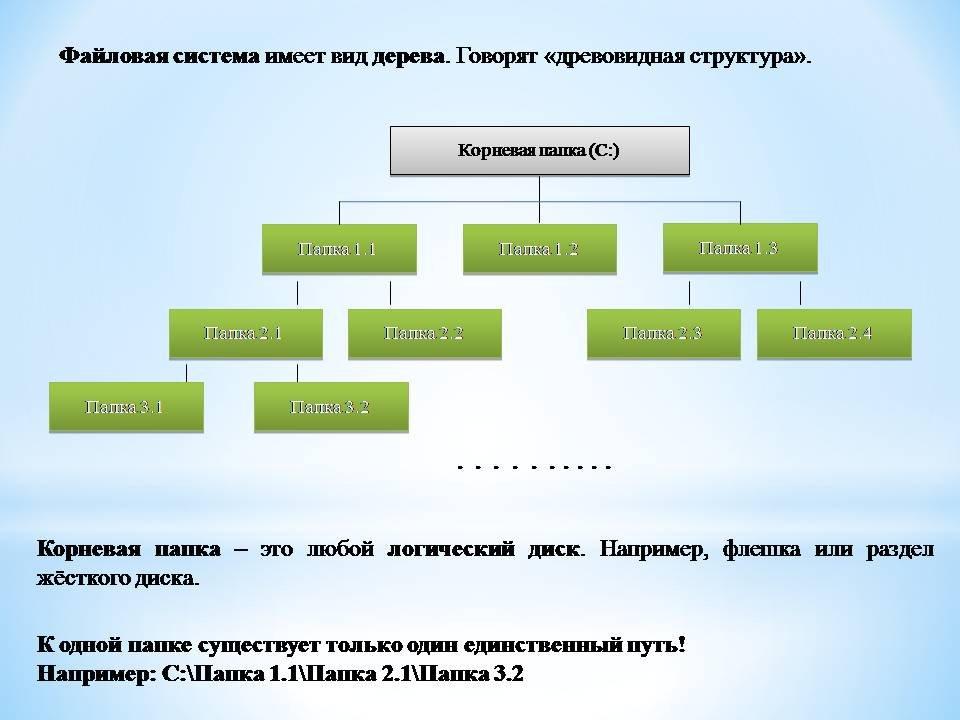 Файловая система имеет вид дерева. Говорят «древовидная структура».

Корневая папка (C:)

Папка 1.1

Папка 1.2

Папка 1.3

Папка 2.1

Папка 2.2

Папка 2.3

Папка 2.4

Папка 3.1

Папка 3.2

. . . . . . . . . .

Корневая папка – это любой логический диск. Например, флешка или раздел жёсткого диска.

К одной папке существует только один единственный путь!
Например: C:\Папка 1.1\Папка 2.1\Папка 3.2